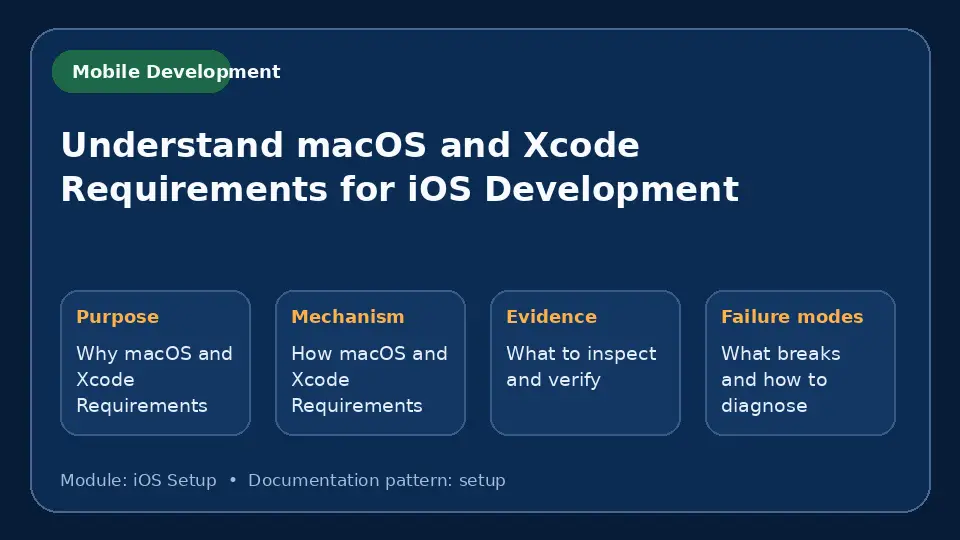 Mobile Development

Understand macOS and Xcode Requirements for iOS Development

Purpose
Why macOS and Xcode Requirements

Mechanism
How macOS and Xcode Requirements

Evidence
What to inspect and verify

Failure modes
What breaks and how to diagnose

Module: iOS Setup • Documentation pattern: setup